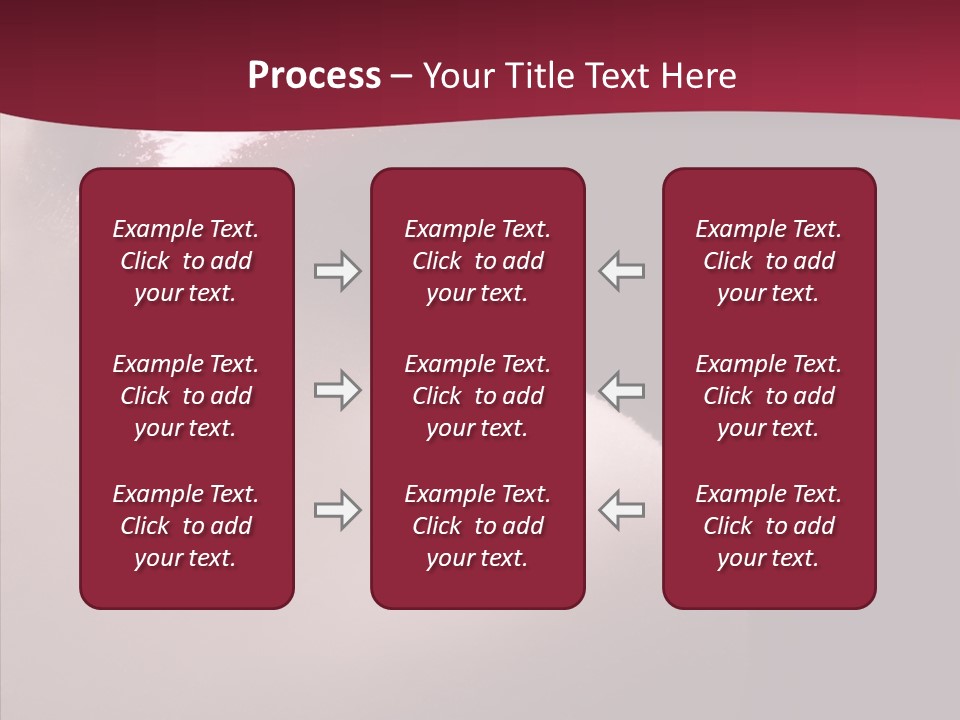 Process – Your Title Text Here

Example Text. Click to add your text.

Example Text. Click to add your text.

Example Text. Click to add your text.

Example Text. Click to add your text.

Example Text. Click to add your text.

Example Text. Click to add your text.

Example Text. Click to add your text.

Example Text. Click to add your text.

Example Text. Click to add your text.